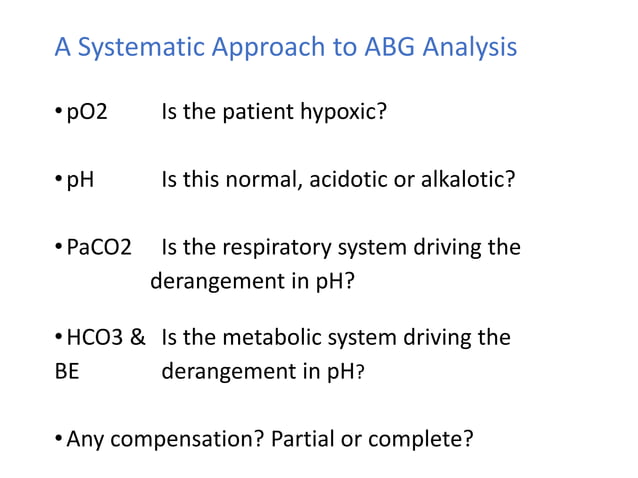 A Systematic Approach to ABG Analysis

• pO2 Is the patient hypoxic?

• pH Is this normal, acidotic or alkalotic?

• PaCO2 Is the respiratory system driving the derangement in pH?

• HCO3 & BE Is the metabolic system driving the derangement in pH?

• Any compensation? Partial or complete?